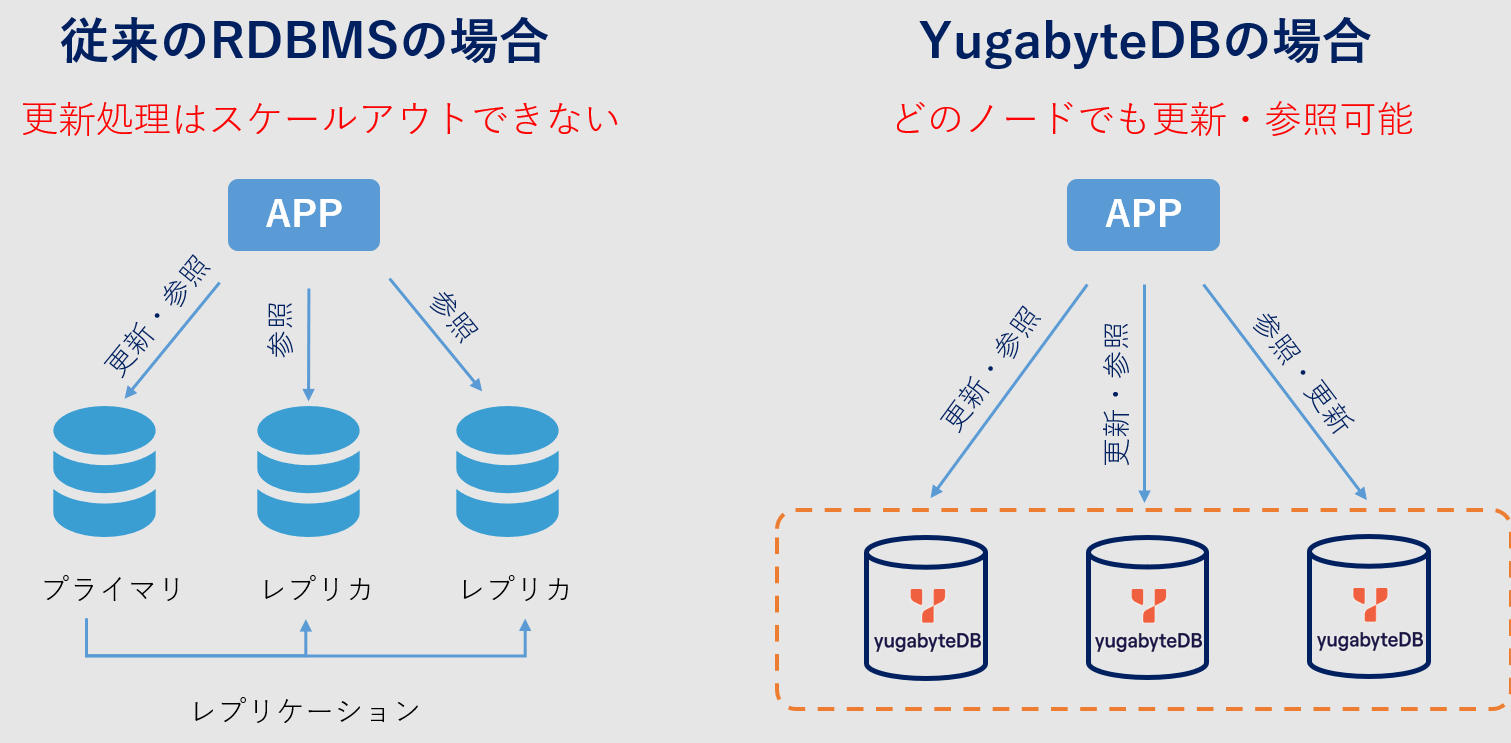 従来のRDBMSの場合

更新処理はスケールアウトできない

APP

更新・参照

参照

参照

プライマリ

レプリカ

レプリカ

レプリケーション

YugabyteDBの場合

どのノードでも更新・参照可能

APP

更新・参照

更新・参照

参照・更新

yugabyteDB

yugabyteDB

yugabyteDB